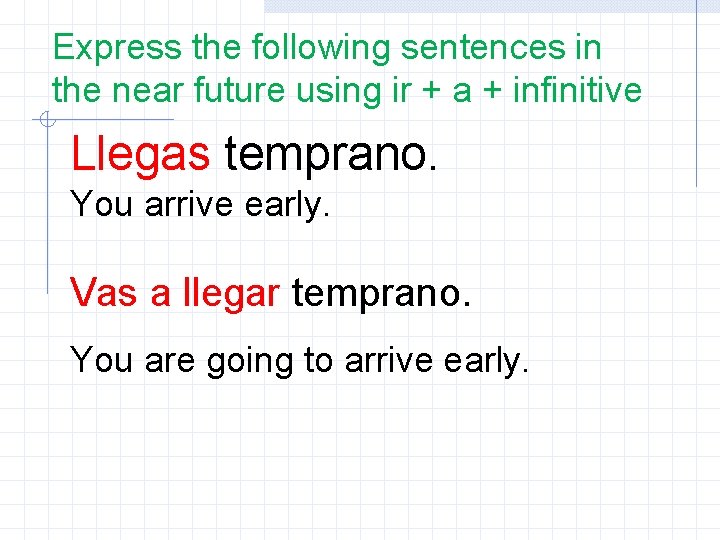 Express the following sentences in the near future using ir + a + infinitive

Llegas temprano.
You arrive early.

Vas a llegar temprano.

You are going to arrive early.